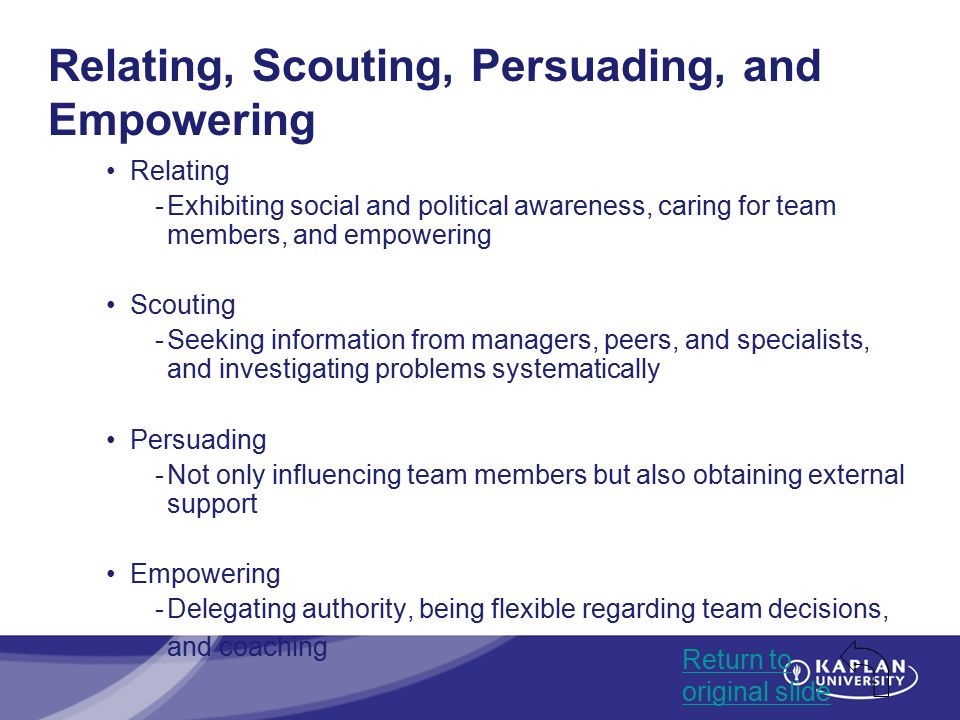 Relating, Scouting, Persuading, and Empowering

• Relating
- Exhibiting social and political awareness, caring for team members, and empowering

• Scouting
- Seeking information from managers, peers, and specialists, and investigating problems systematically

• Persuading
- Not only influencing team members but also obtaining external support

• Empowering
- Delegating authority, being flexible regarding team decisions, and coaching

Return to original slide

KAPLAN UNIVERSITY